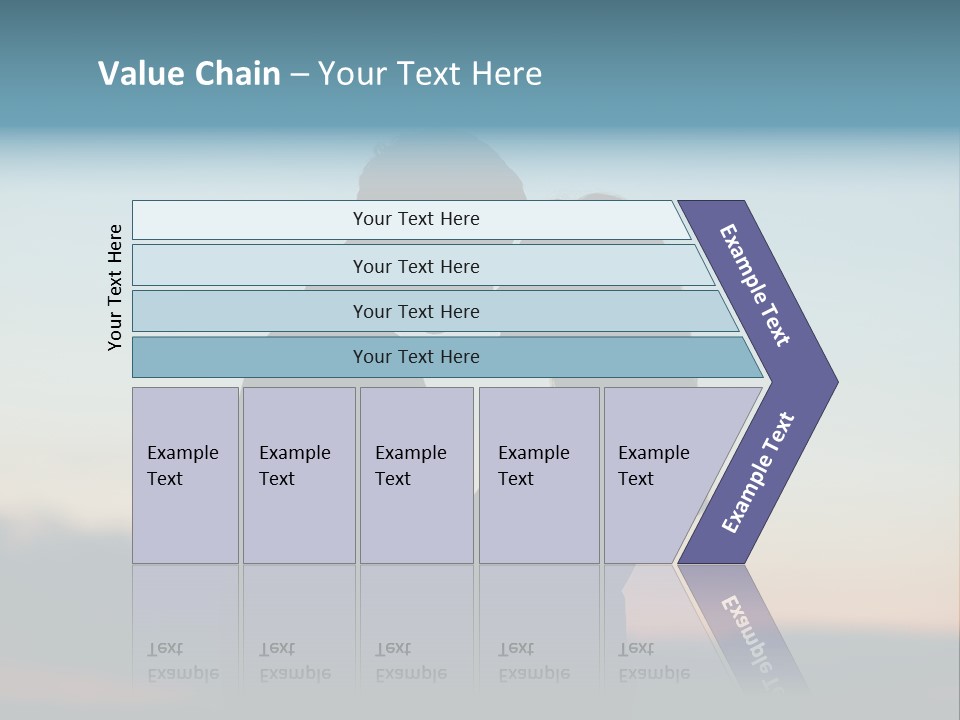 Value Chain – Your Text Here

Your Text Here

Your Text Here

Your Text Here

Your Text Here

Your Text Here

Example Text

Example Text

Example Text

Example Text

Example Text

Example Text

Example Text